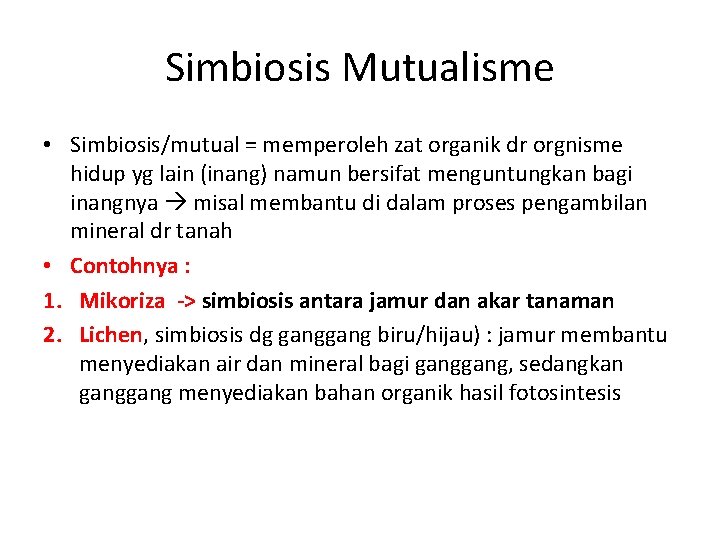 Simbiosis Mutualisme

• Simbiosis/mutual = memperoleh zat organik dr orgnisme hidup yg lain (inang) namun bersifat menguntungkan bagi inangnya → misal membantu di dalam proses pengambilan mineral dr tanah

• Contohnya :

1. Mikoriza -> simbiosis antara jamur dan akar tanaman

2. Lichen, simbiosis dg ganggang biru/hijau) : jamur membantu menyediakan air dan mineral bagi ganggang, sedangkan ganggang menyediakan bahan organik hasil fotosintesis